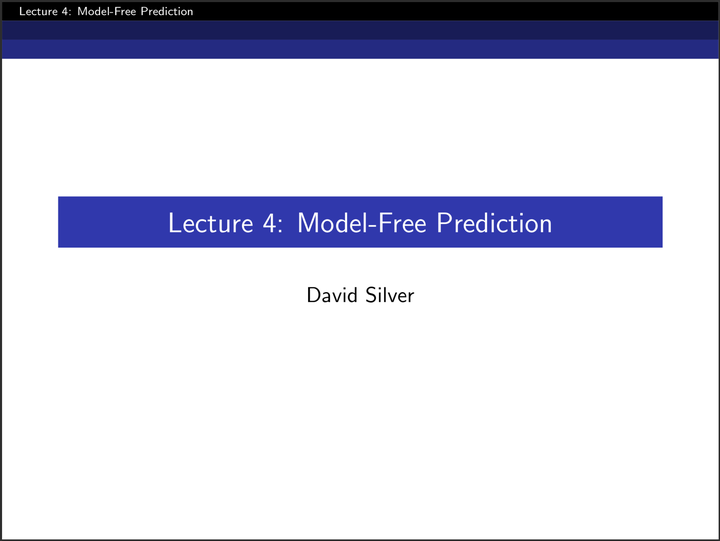 Lecture 4: Model-Free Prediction

Lecture 4: Model-Free Prediction

David Silver